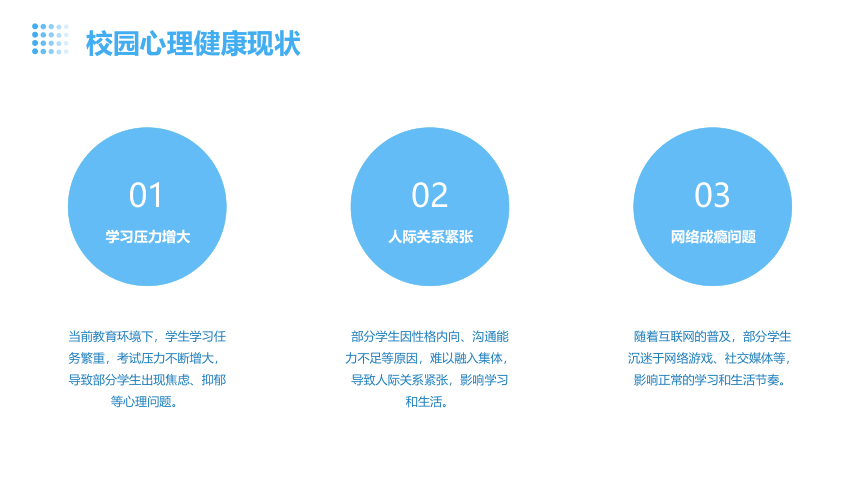 校园心理健康现状

01
学习压力增大

当前教育环境下，学生学习任务繁重，考试压力不断增大，导致部分学生出现焦虑、抑郁等心理问题。

02
人际关系紧张

部分学生因性格内向、沟通能力不足等原因，难以融入集体，导致人际关系紧张，影响学习和生活。

03
网络成瘾问题

随着互联网的普及，部分学生沉迷于网络游戏、社交媒体等，影响正常的学习和生活节奏。